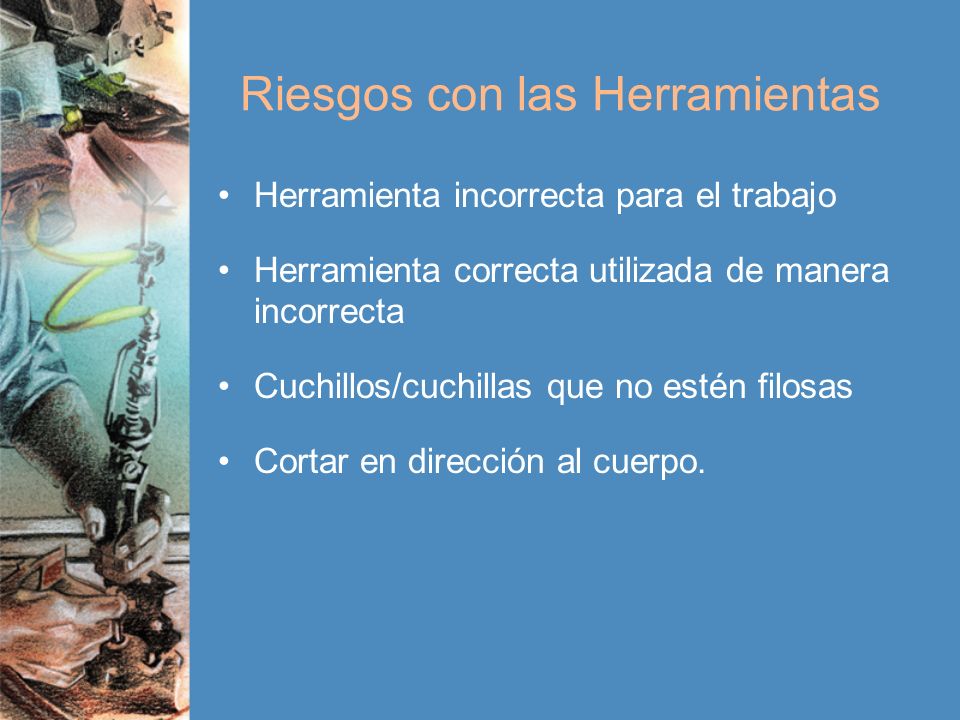 Riesgos con las Herramientas

• Herramienta incorrecta para el trabajo

• Herramienta correcta utilizada de manera incorrecta

• Cuchillos/cuchillas que no estén filosas

• Cortar en dirección al cuerpo.